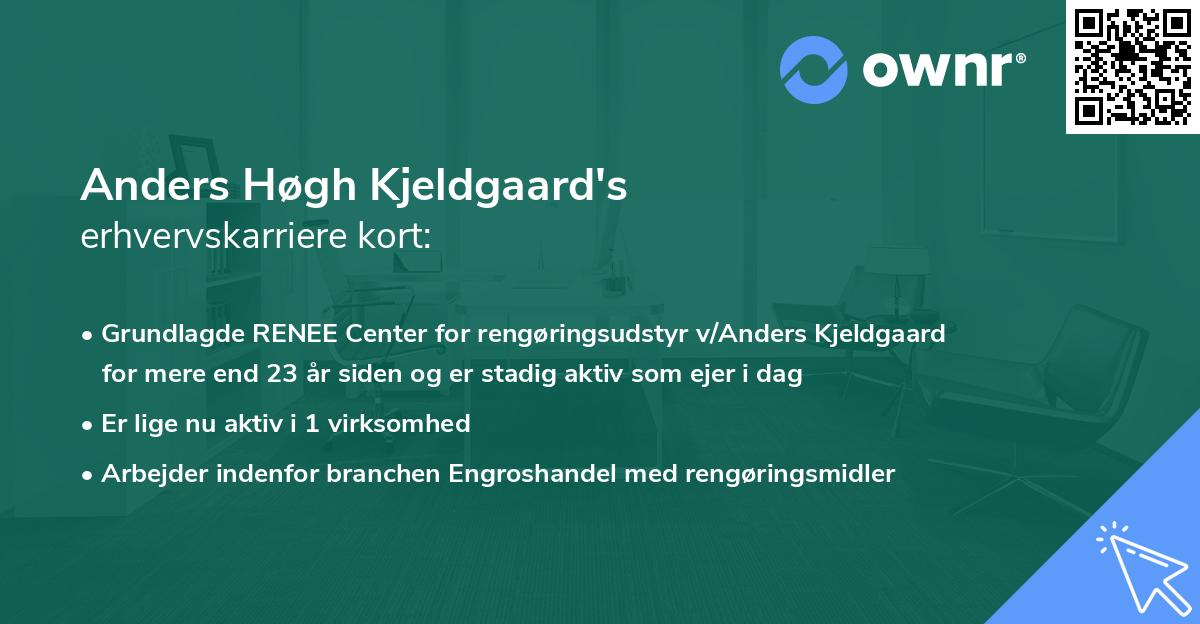 ownr®

Anders Høgh Kjeldgaard's
erhvervskarriere kort:

• Grundlagde RENEE Center for rengøringsudstyr v/Anders Kjeldgaard for mere end 23 år siden og er stadig aktiv som ejer i dag
• Er lige nu aktiv i 1 virksomhed
• Arbejder indenfor branchen Engroshandel med rengøringsmidler